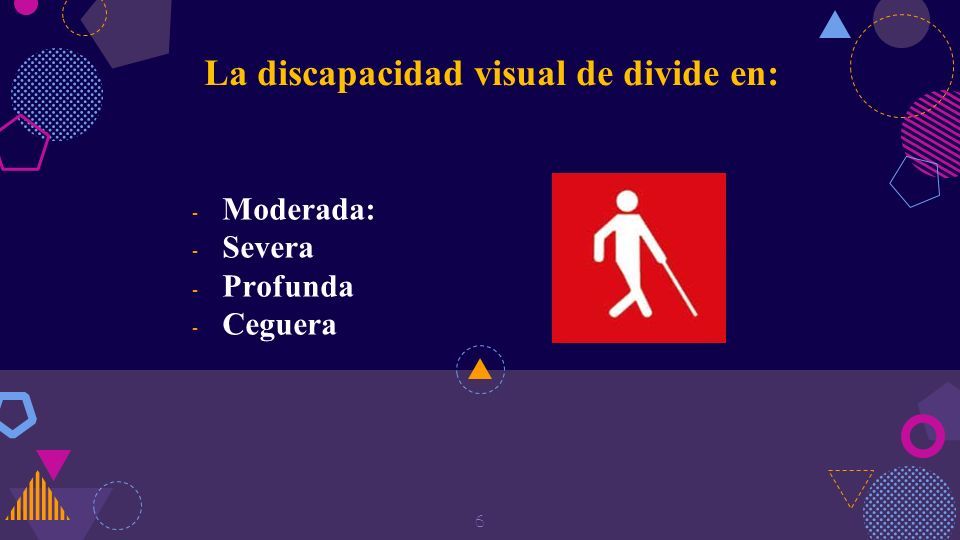 La discapacidad visual de divide en:

- Moderada:
- Severa
- Profunda
- Ceguera

6